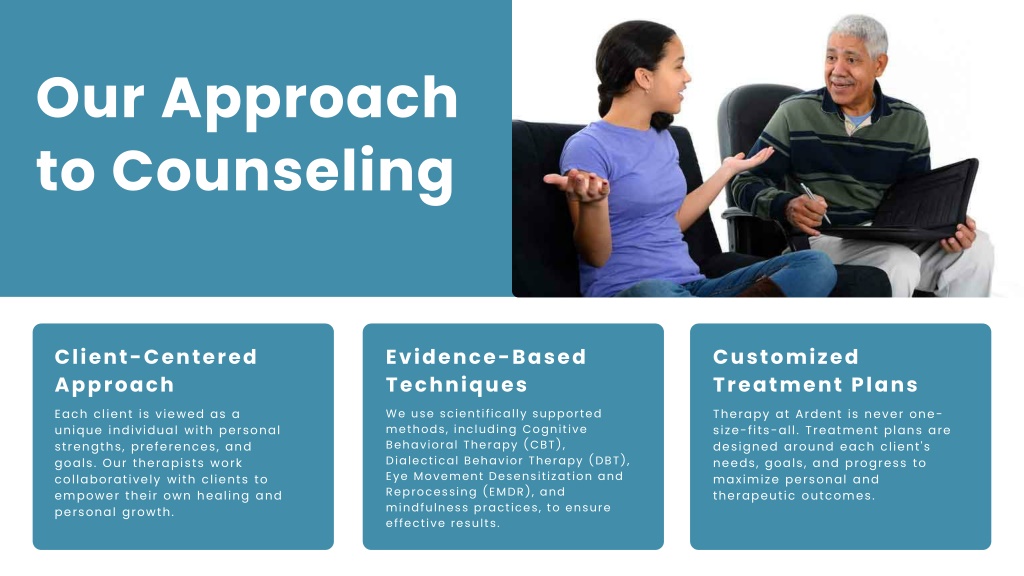 Our Approach to Counseling

Client-Centered Approach

Each client is viewed as a unique individual with personal strengths, preferences, and goals. Our therapists work collaboratively with clients to empower their own healing and personal growth.

Evidence-Based Techniques

We use scientifically supported methods, including Cognitive Behavioral Therapy (CBT), Dialectical Behavior Therapy (DBT), Eye Movement Desensitization and Reprocessing (EMDR), and mindfulness practices, to ensure effective results.

Customized Treatment Plans

Therapy at Ardent is never one-size-fits-all. Treatment plans are designed around each client's needs, goals, and progress to maximize personal and therapeutic outcomes.